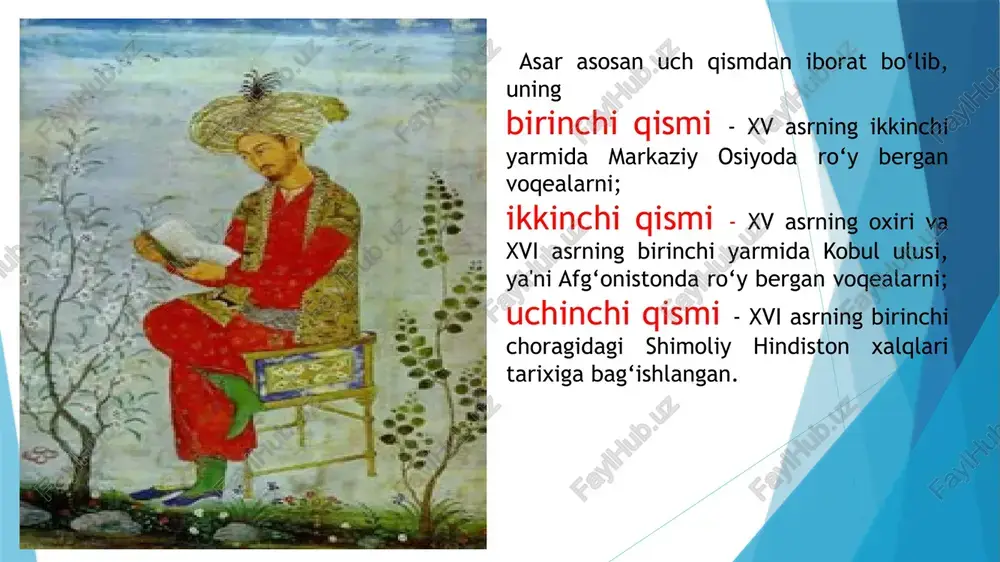 Asar asosan uch qismdan iborat bo‘lib, uning

birinchi qismi - XV asrning ikkinchi yarmida Markaziy Osiyoda ro‘y bergan voqealarni;

ikkinchi qismi - XV asrning oxiri va XVI asrning birinchi yarmida Kobul ulusi, ya'ni Afg‘onistonda ro‘y bergan voqealarni;

uchinchi qismi - XVI asrning birinchi choragidagi Shimoliy Hindiston xalqlari tarixiga bag‘ishlangan.

FaylHub.uz